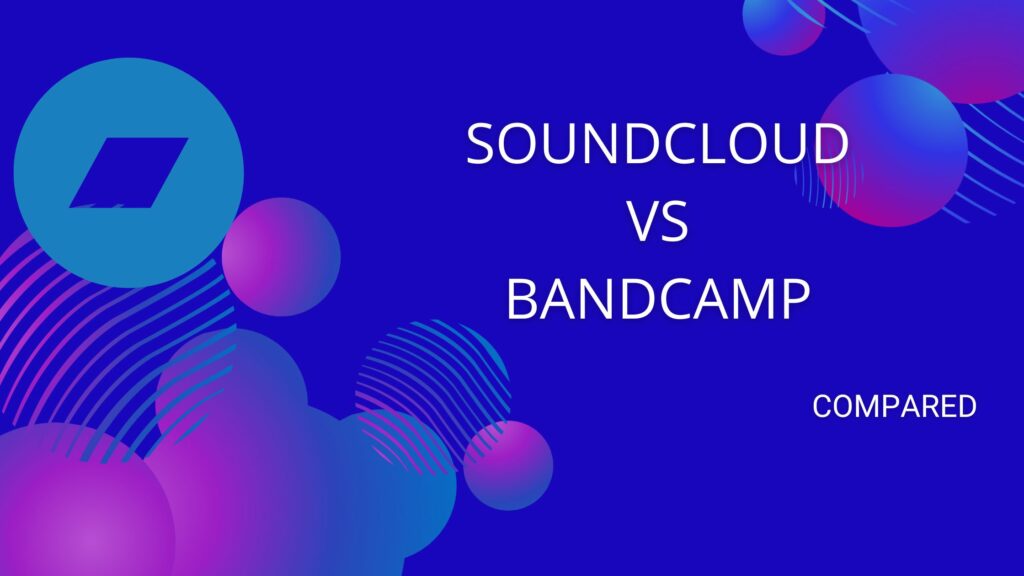 SOUNDCLOUD
VS
BANDCAMP

COMPARED